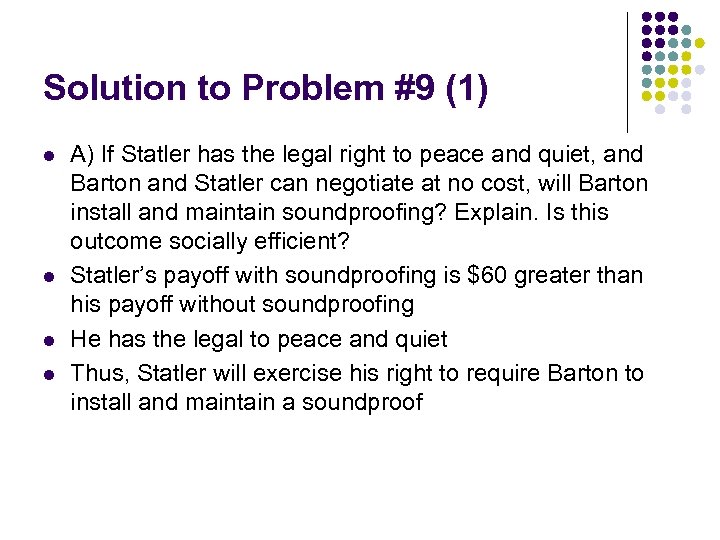 Solution to Problem #9 (1)

- A) If Statler has the legal right to peace and quiet, and Barton and Statler can negotiate at no cost, will Barton install and maintain soundproofing? Explain. Is this outcome socially efficient?
- Statler's payoff with soundproofing is \$60 greater than his payoff without soundproofing
- He has the legal to peace and quiet
- Thus, Statler will exercise his right to require Barton to install and maintain a soundproof